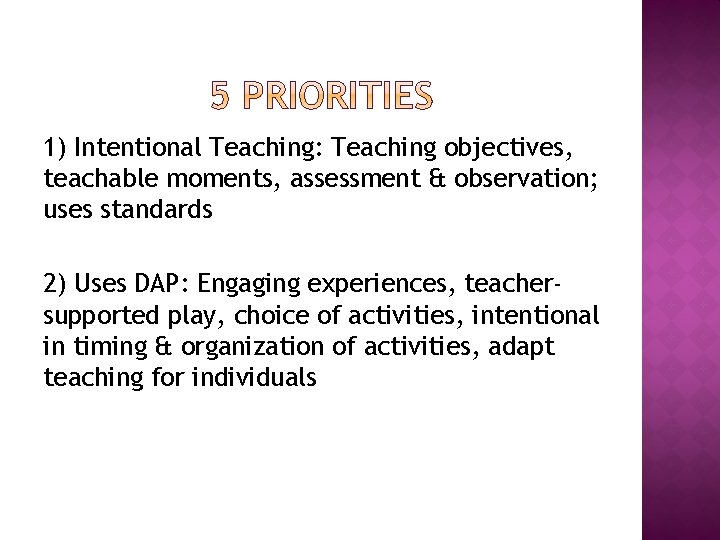 5 PRIORITIES

1) Intentional Teaching: Teaching objectives, teachable moments, assessment & observation; uses standards

2) Uses DAP: Engaging experiences, teacher-supported play, choice of activities, intentional in timing & organization of activities, adapt teaching for individuals